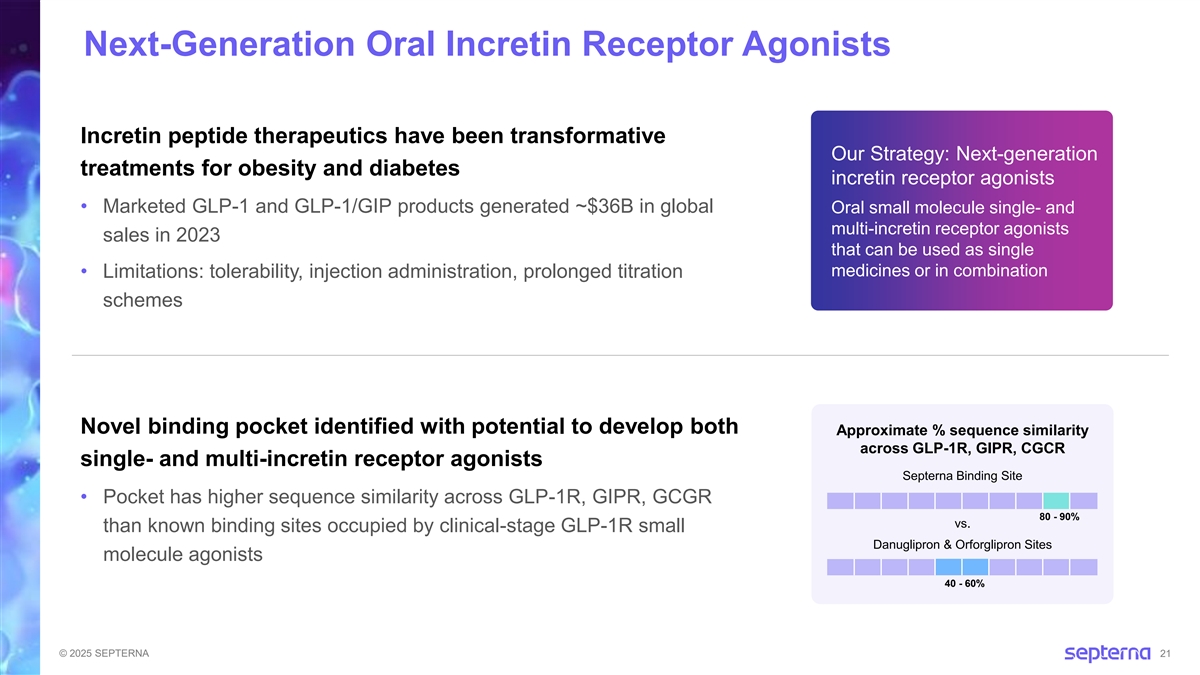 Next-Generation Oral Incretin Receptor Agonists

Incretin peptide therapeutics have been transformative treatments for obesity and diabetes

• Marketed GLP-1 and GLP-1/GIP products generated ~$36B in global sales in 2023

• Limitations: tolerability, injection administration, prolonged titration schemes

Our Strategy: Next-generation incretin receptor agonists

Oral small molecule single- and multi-incretin receptor agonists that can be used as single medicines or in combination

Novel binding pocket identified with potential to develop both single- and multi-incretin receptor agonists

• Pocket has higher sequence similarity across GLP-1R, GIPR, GCGR than known binding sites occupied by clinical-stage GLP-1R small molecule agonists

Approximate % sequence similarity across GLP-1R, GIPR, CGCR

Septerna Binding Site

80 - 90%

vs.

Danuglipron & Orforglipron Sites

40 - 60%

© 2025 SEPTERNA

septerna

21